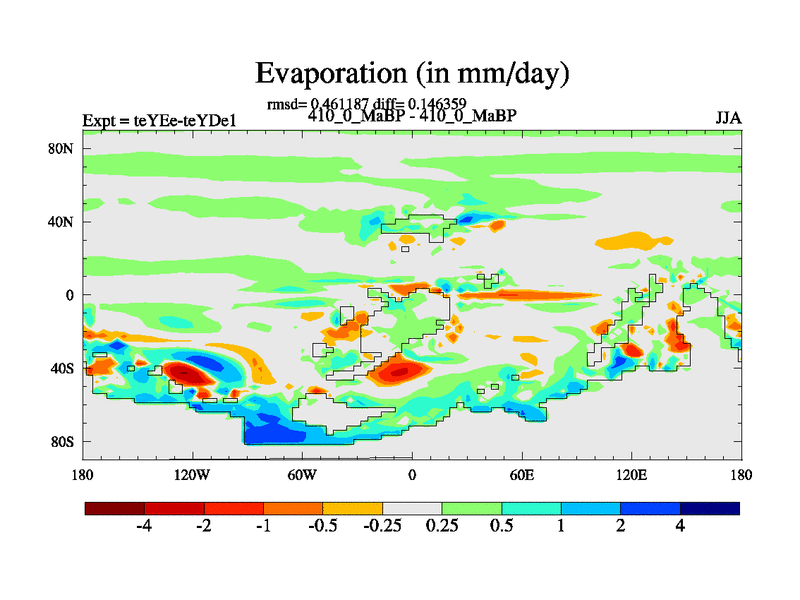 Evaporation (in mm/day)

rmsd= 0.461187 diff= 0.146359
Expt = teYEe-teYDe1
410_0_MaBP - 410_0_MaBP
JJA

80N
40N
0
40S
80S

180
120W
60W
0
60E
120E
180

-4
-2
-1
-0.5
-0.25
0.25
0.5
1
2
4